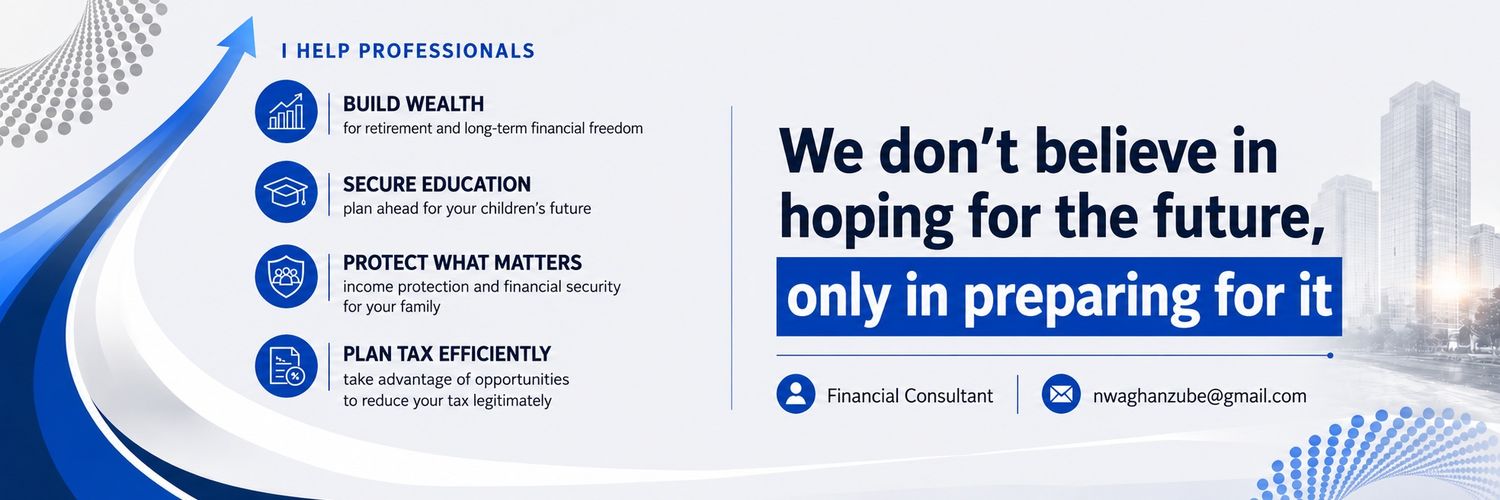 I HELP PROFESSIONALS

BUILD WEALTH
for retirement and long-term financial freedom

SECURE EDUCATION
plan ahead for your children's future

PROTECT WHAT MATTERS
income protection and financial security for your family

PLAN TAX EFFICIENTLY
take advantage of opportunities to reduce your tax legitimately

We don't believe in hoping for the future, only in preparing for it

Financial Consultant

nwaghanzube@gmail.com